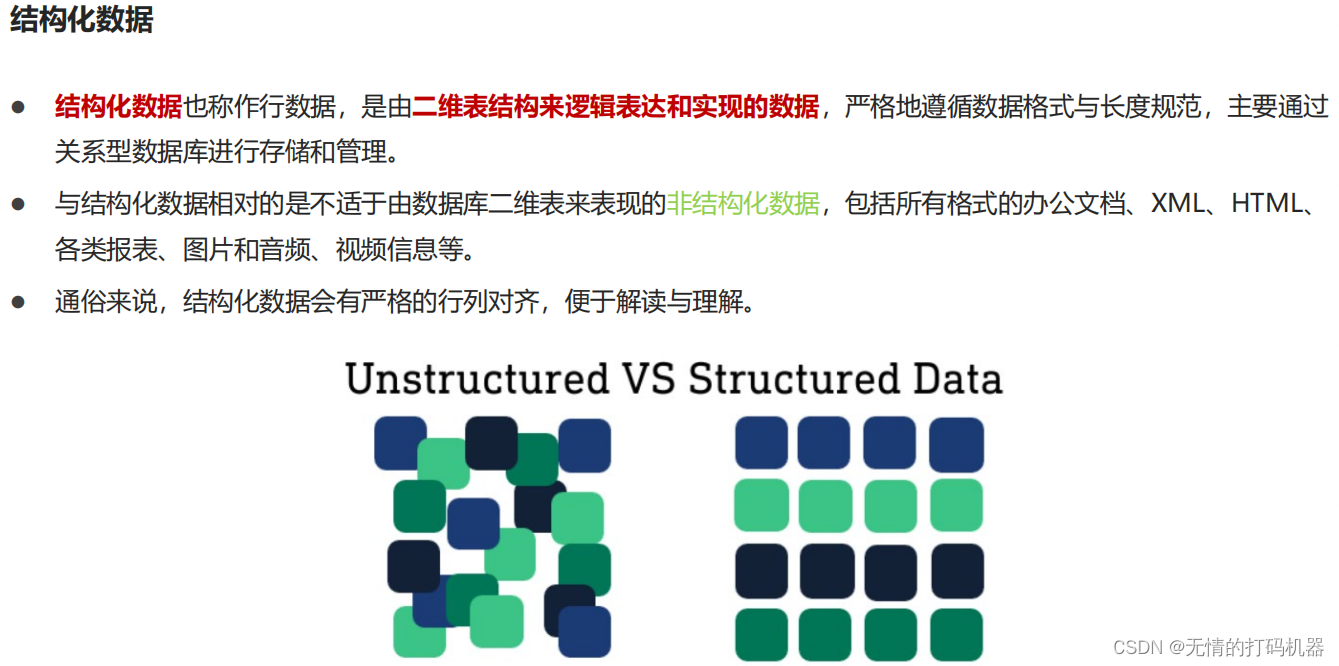 结构化数据

● 结构化数据也称作行数据，是由二维表结构来逻辑表达和实现的数据，严格地遵循数据格式与长度规范，主要通过关系型数据库进行存储和管理。
● 与结构化数据相对的是不适于由数据库二维表来表现的非结构化数据，包括所有格式的办公文档、XML、HTML、各类报表、图片和音频、视频信息等。
● 通俗来说，结构化数据会有严格的行列对齐，便于解读与理解。

Unstructured VS Structured Data

CSDN @无情的打码机器